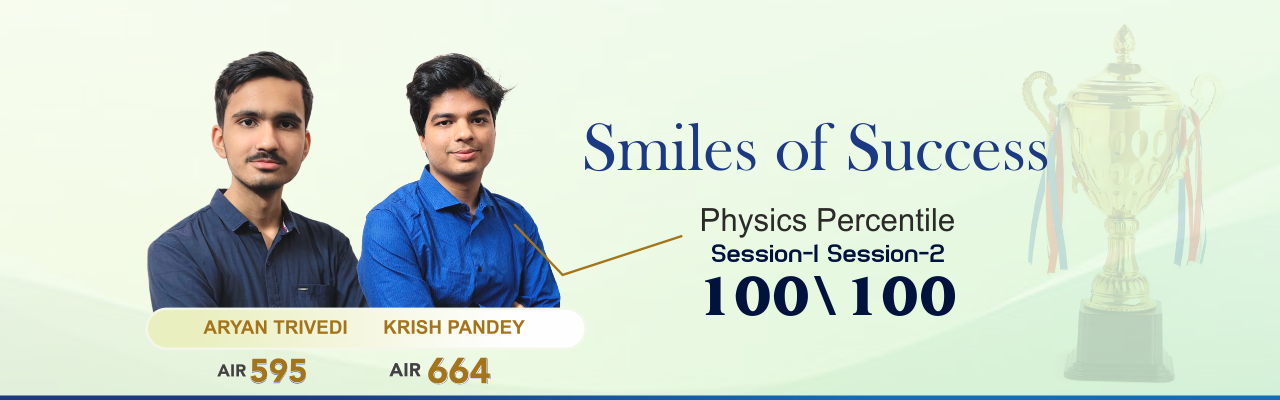 Smiles of Success

Physics Percentile
Session-1 Session-2
100\100

ARYAN TRIVEDI
AIR 595

KRISH PANDEY
AIR 664